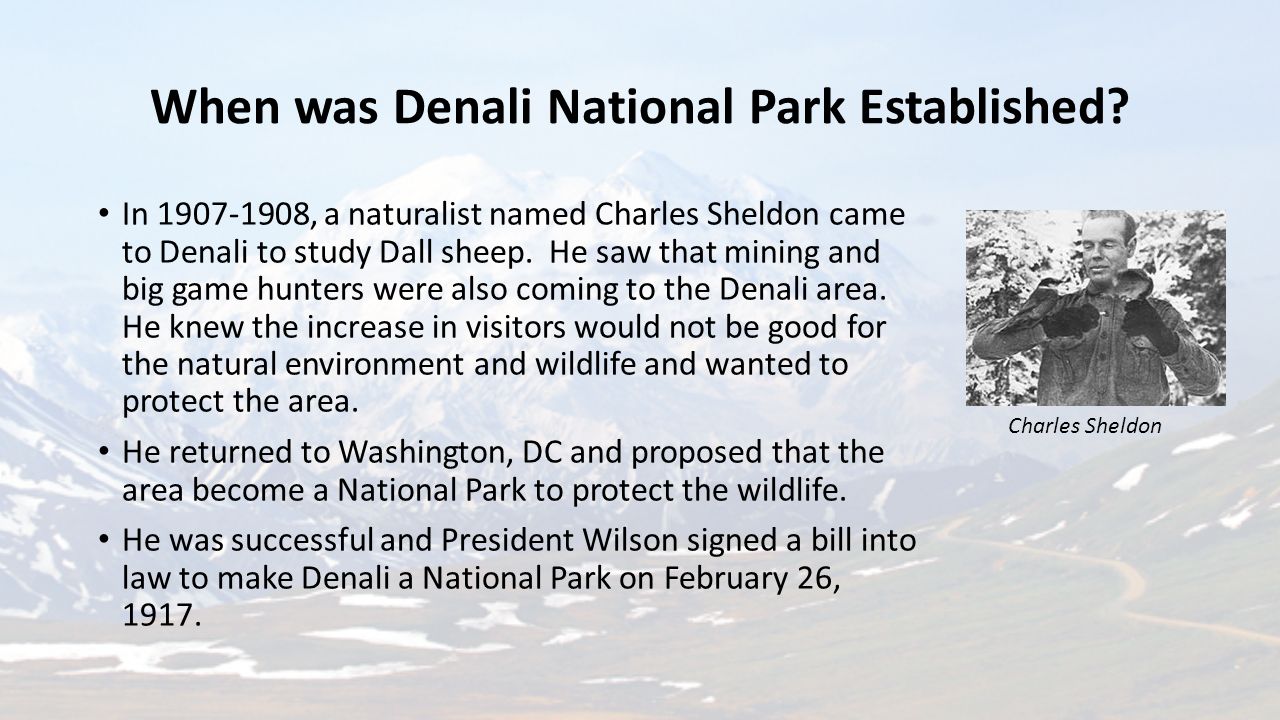 When was Denali National Park Established?

• In 1907-1908, a naturalist named Charles Sheldon came to Denali to study Dall sheep. He saw that mining and big game hunters were also coming to the Denali area. He knew the increase in visitors would not be good for the natural environment and wildlife and wanted to protect the area.

• He returned to Washington, DC and proposed that the area become a National Park to protect the wildlife.

• He was successful and President Wilson signed a bill into law to make Denali a National Park on February 26, 1917.

Charles Sheldon